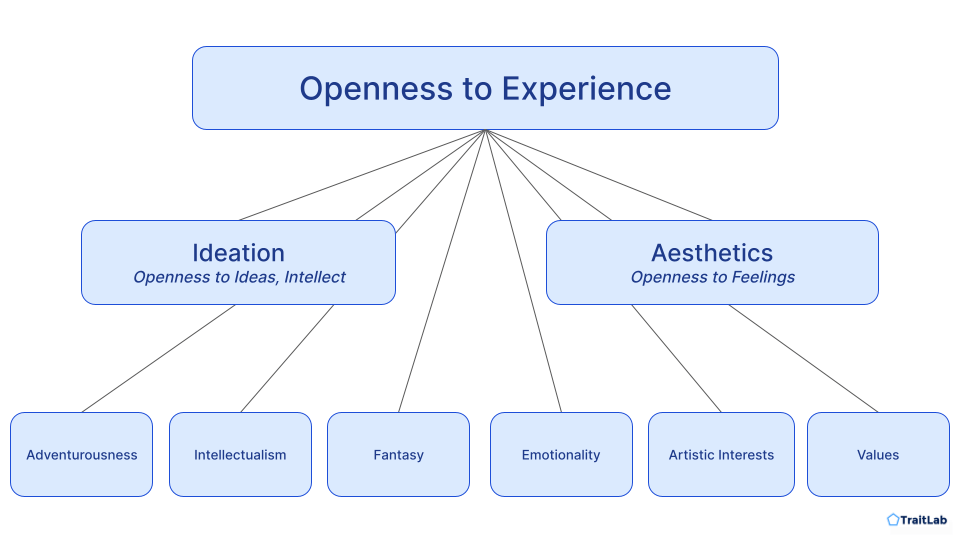 Openness to Experience

Ideation
Openness to Ideas, Intellect

Aesthetics
Openness to Feelings

Adventurousness

Intellectualism

Fantasy

Emotionality

Artistic Interests

Values

TraitLab